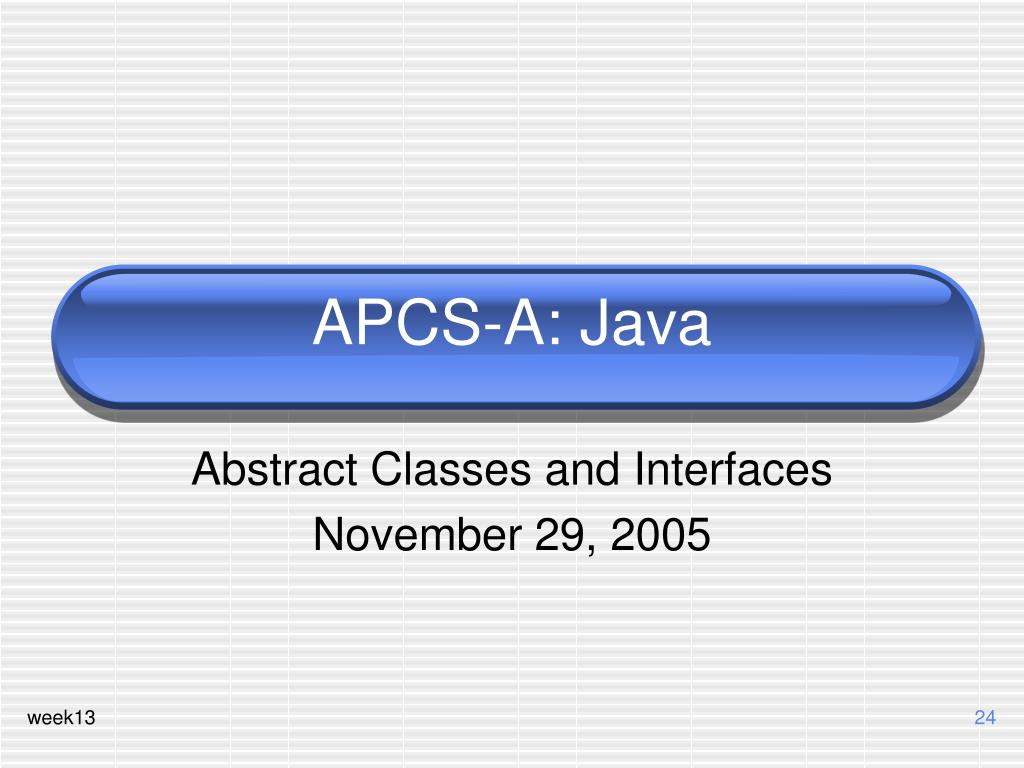 APCS-A: Java

Abstract Classes and Interfaces
November 29, 2005

week13

24